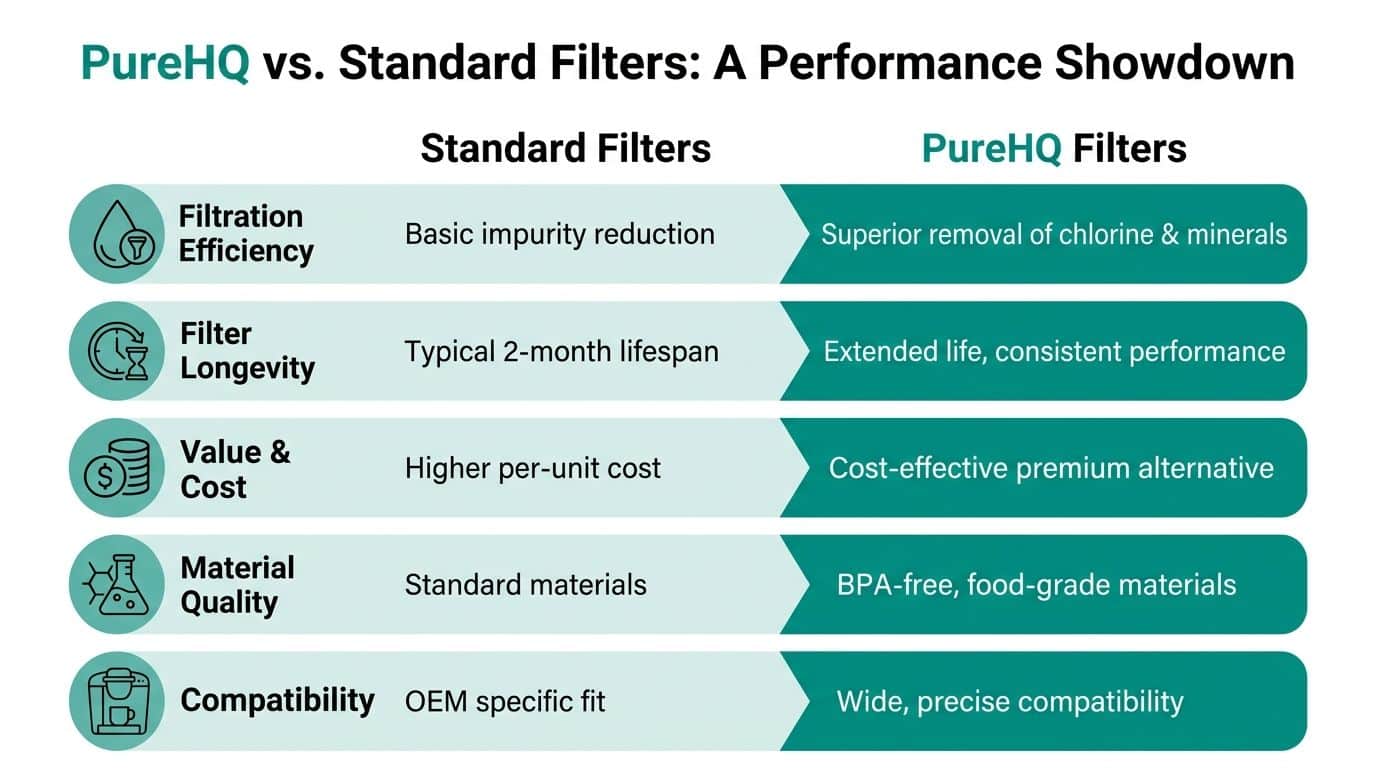 PureHQ vs. Standard Filters: A Performance Showdown

| | Standard Filters | PureHQ Filters |
|---|---|---|
| Filtration Efficiency | Basic impurity reduction | Superior removal of chlorine & minerals |
| Filter Longevity | Typical 2-month lifespan | Extended life, consistent performance |
| Value & Cost | Higher per-unit cost | Cost-effective premium alternative |
| Material Quality | Standard materials | BPA-free, food-grade materials |
| Compatibility | OEM specific fit | Wide, precise compatibility |